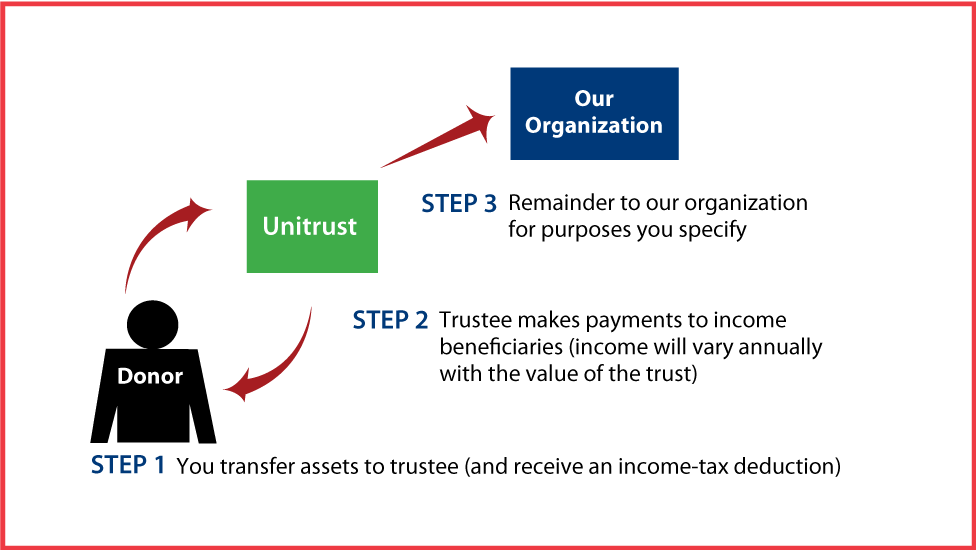 Our Organization

Unitrust

STEP 3 Remainder to our organization for purposes you specify

STEP 2 Trustee makes payments to income beneficiaries (income will vary annually with the value of the trust)

Donor

STEP 1 You transfer assets to trustee (and receive an income-tax deduction)